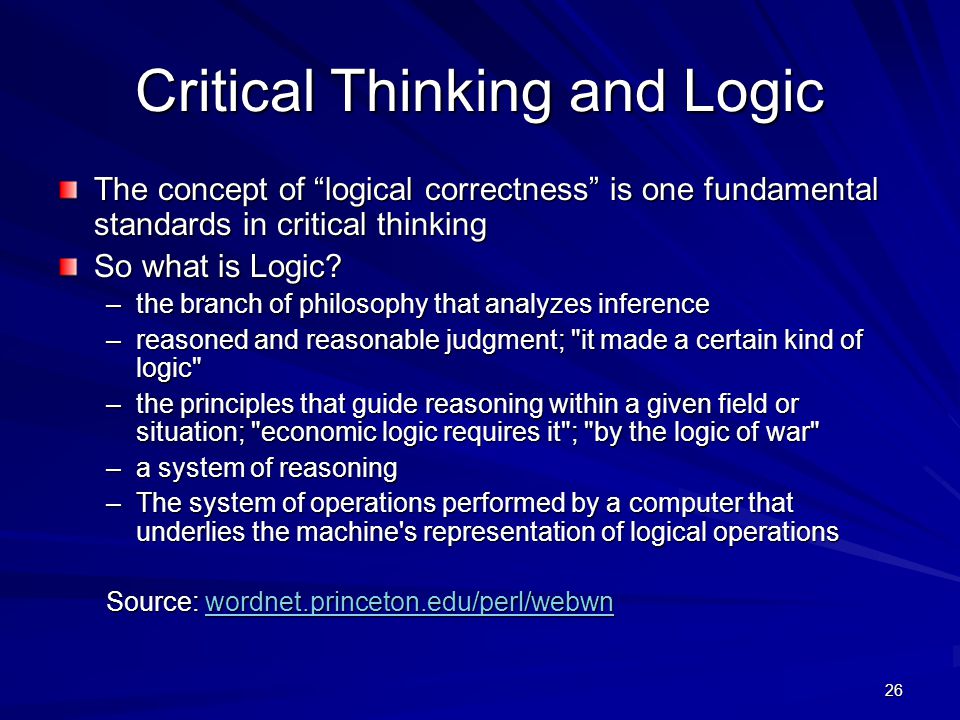 Critical Thinking and Logic

The concept of “logical correctness” is one fundamental standards in critical thinking

So what is Logic?

– the branch of philosophy that analyzes inference
– reasoned and reasonable judgment; "it made a certain kind of logic"
– the principles that guide reasoning within a given field or situation; "economic logic requires it"; "by the logic of war"
– a system of reasoning
– The system of operations performed by a computer that underlies the machine's representation of logical operations

Source: wordnet.princeton.edu/perl/webwn

26